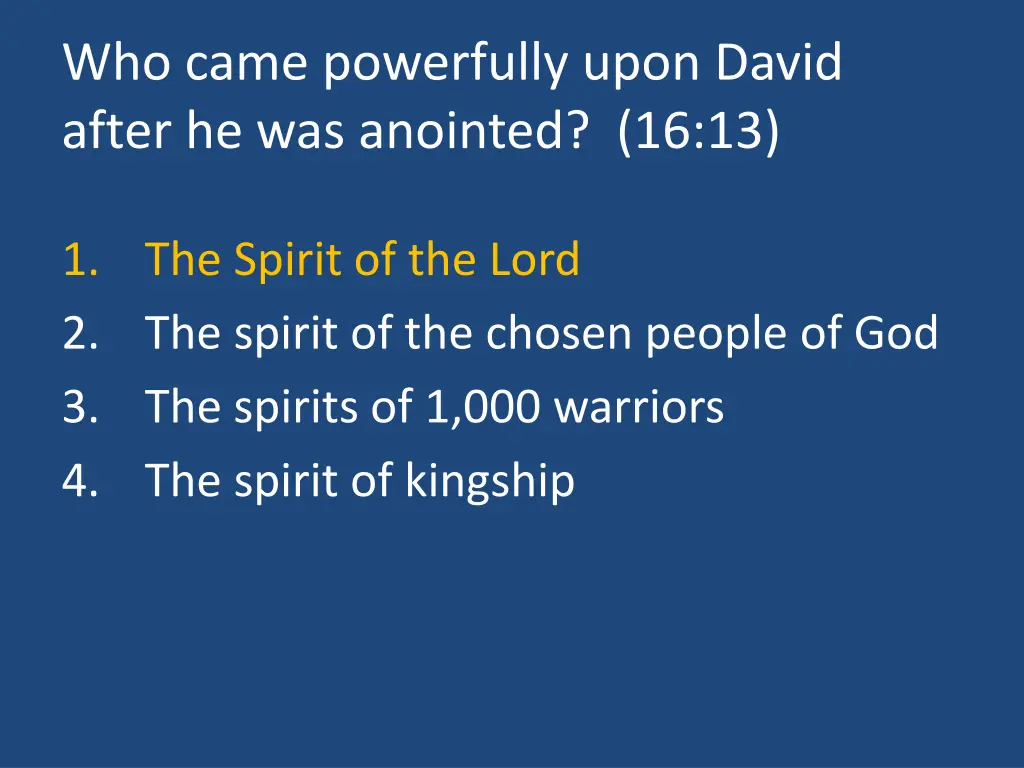 Who came powerfully upon David after he was anointed? (16:13)

1. The Spirit of the Lord
2. The spirit of the chosen people of God
3. The spirits of 1,000 warriors
4. The spirit of kingship